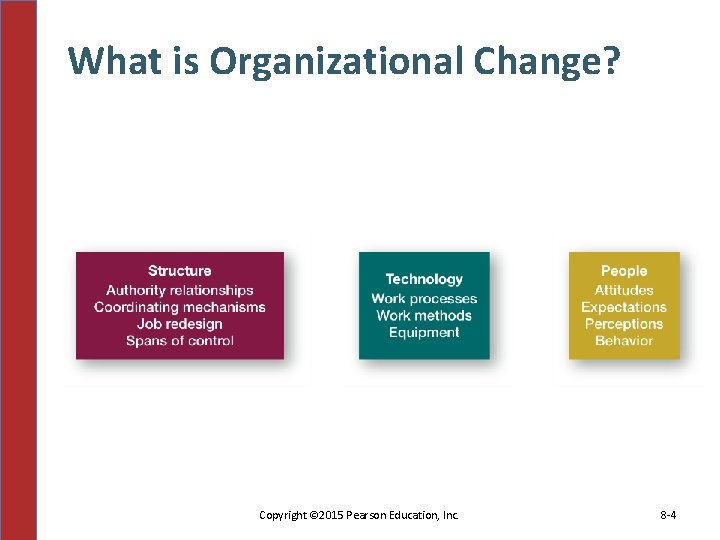 What is Organizational Change?

Structure
Authority relationships
Coordinating mechanisms
Job redesign
Spans of control

Technology
Work processes
Work methods
Equipment

People
Attitudes
Expectations
Perceptions
Behavior

Copyright ©2015 Pearson Education, Inc.

8-4